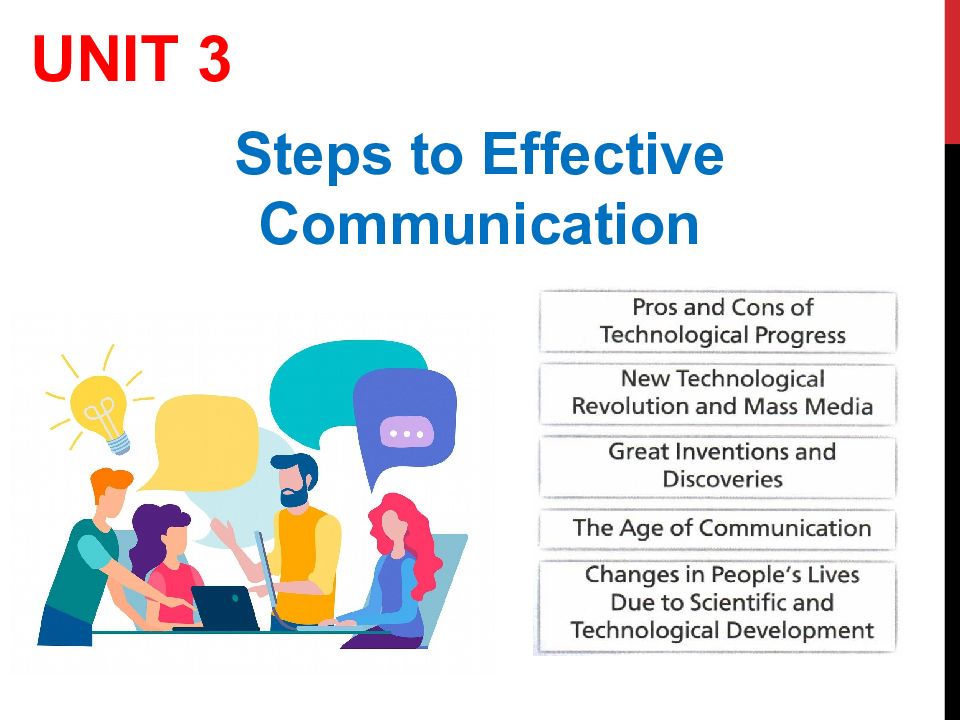 UNIT 3

Steps to Effective Communication

Pros and Cons of Technological Progress

New Technological Revolution and Mass Media

Great Inventions and Discoveries

The Age of Communication

Changes in People's Lives Due to Scientific and Technological Development